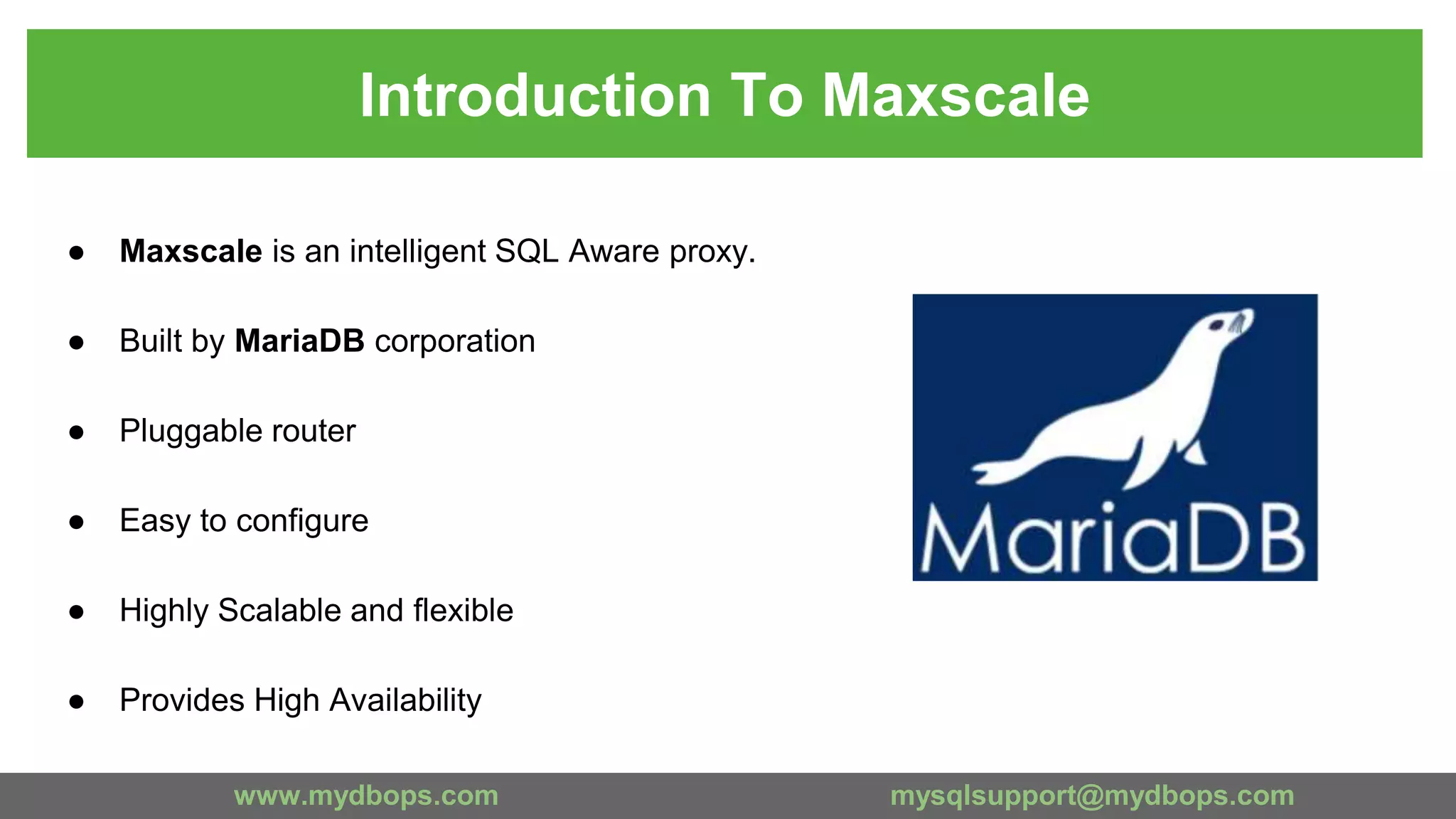 Introduction To Maxscale

● Maxscale is an intelligent SQL Aware proxy.

● Built by MariaDB corporation

● Pluggable router

● Easy to configure

● Highly Scalable and flexible

● Provides High Availability

MariaDB

www.mydbops.com mysqlsupport@mydbops.com